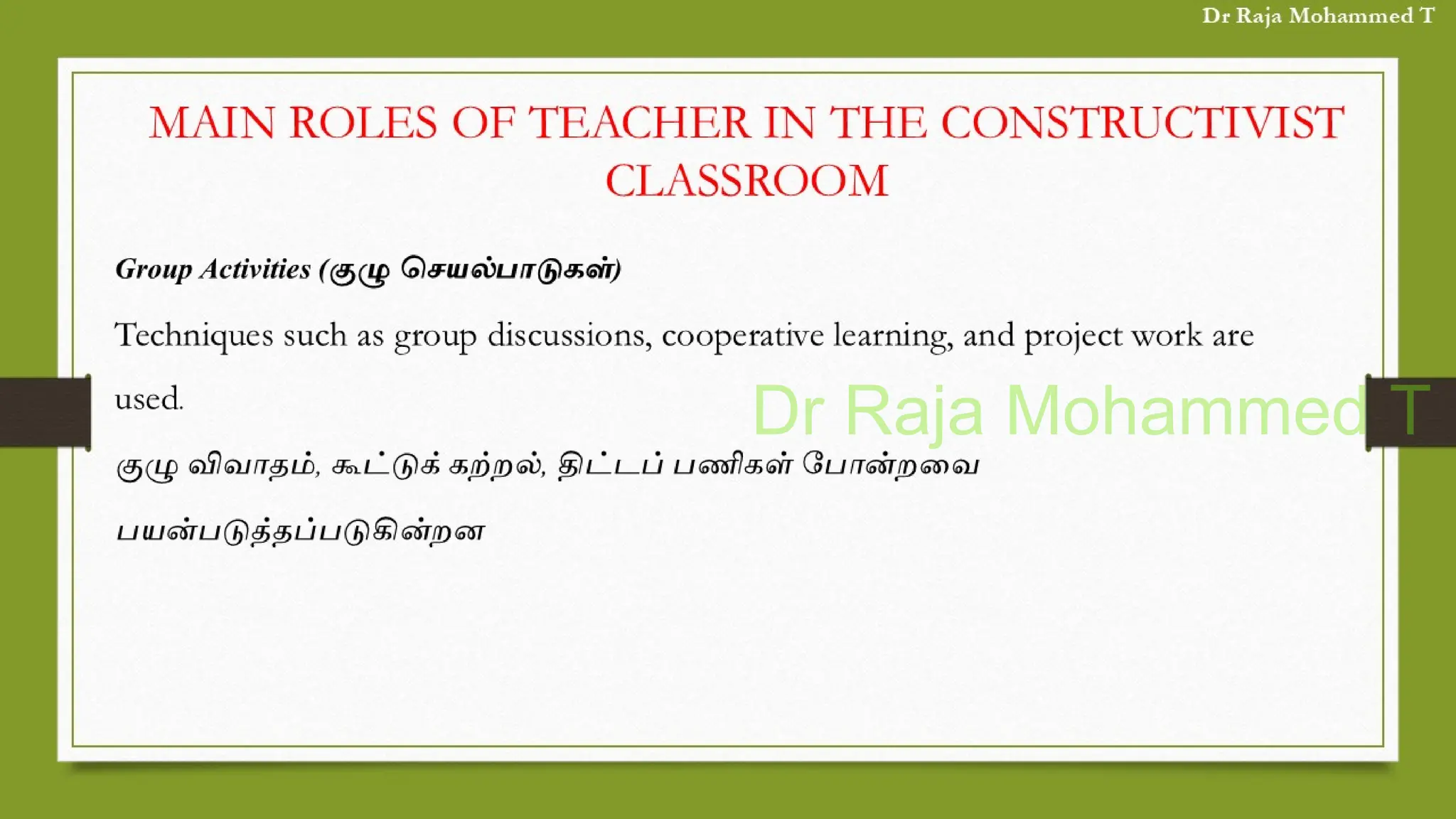 Dr Raja Mohammed T

MAIN ROLES OF TEACHER IN THE CONSTRUCTIVIST CLASSROOM

Group Activities (குழு செயல்பாடுகள்)

Techniques such as group discussions, cooperative learning, and project work are used.

Dr Raja Mohammed T

குழு விவாதம், கூட்டுக் கற்றல், திட்டப் பணிகள் போன்றவை

பயன்படுத்தப்படுகின்றன